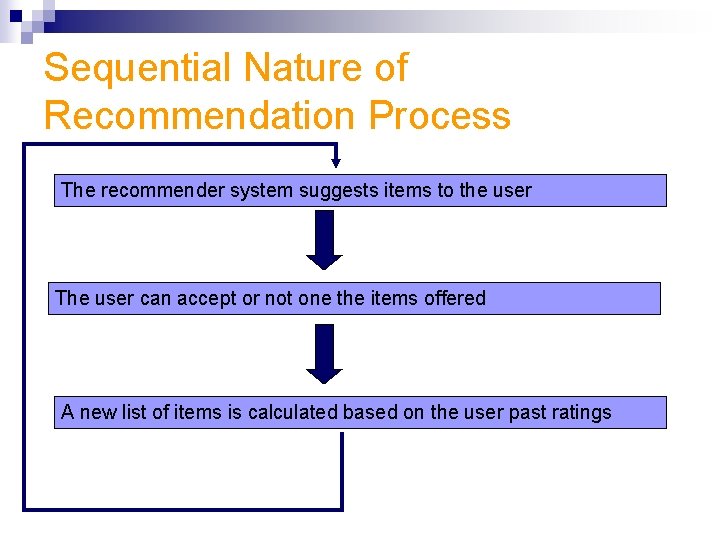 Sequential Nature of Recommendation Process

The recommender system suggests items to the user

The user can accept or not one the items offered

A new list of items is calculated based on the user past ratings